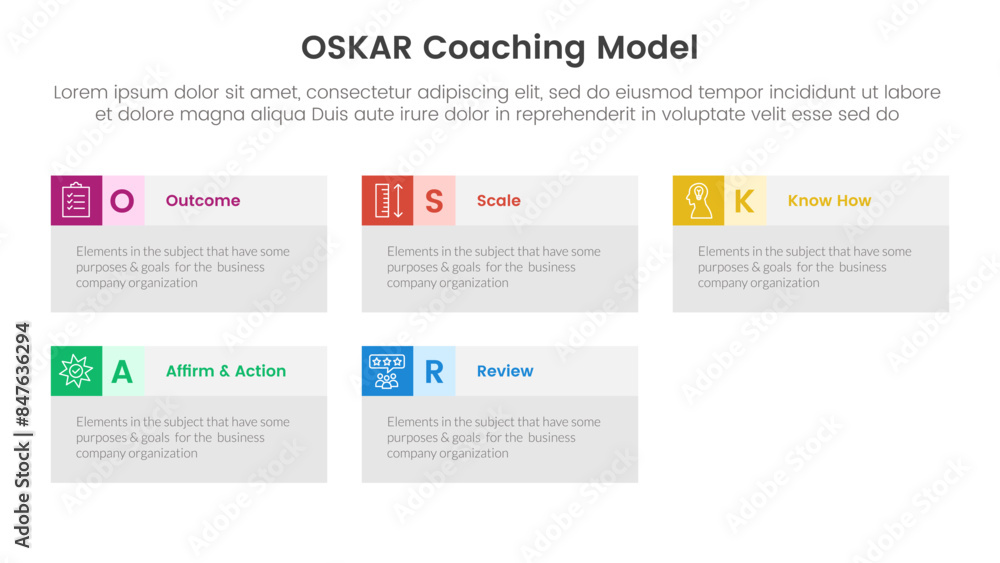 OSKAR Coaching Model

Lorem ipsum dolor sit amet, consectetur adipiscing elit, sed do eiusmod tempor incididunt ut labore et dolore magna aliqua Duis aute irure dolor in reprehenderit in voluptate velit esse sed do

O Outcome

Elements in the subject that have some purposes & goals for the business company organization

S Scale

Elements in the subject that have some purposes & goals for the business company organization

K Know How

Elements in the subject that have some purposes & goals for the business company organization

A Affirm & Action

Elements in the subject that have some purposes & goals for the business company organization

R Review

Elements in the subject that have some purposes & goals for the business company organization

Adobe Stock | #847636294